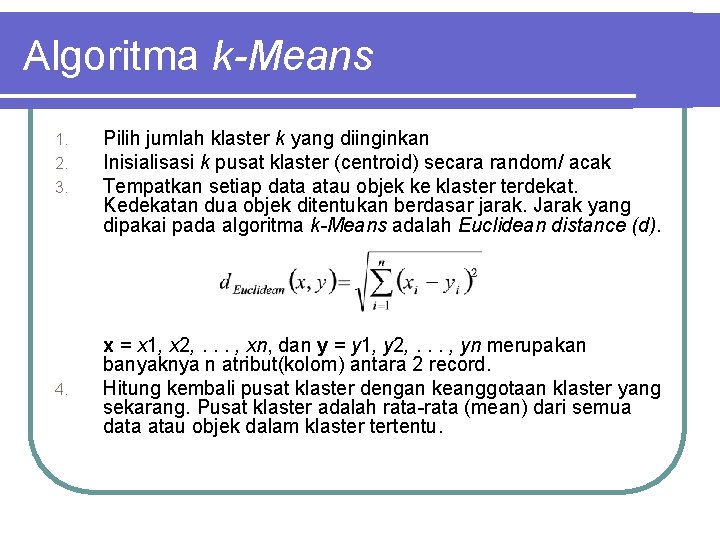 Algoritma k-Means

1. Pilih jumlah klaster k yang diinginkan
2. Inisialisasi k pusat klaster (centroid) secara random/ acak
3. Tempatkan setiap data atau objek ke klaster terdekat. Kedekatan dua objek ditentukan berdasar jarak. Jarak yang dipakai pada algoritma k-Means adalah Euclidean distance (d).

$d_{Euclidean}(x, y) = \sqrt{\sum_{i=1}^{n} (x_i - y_i)^2}$

x = x1, x2, . . . , xn, dan y = y1, y2, . . . , yn merupakan banyaknya n atribut(kolom) antara 2 record.
4. Hitung kembali pusat klaster dengan keanggotaan klaster yang sekarang. Pusat klaster adalah rata-rata (mean) dari semua data atau objek dalam klaster tertentu.